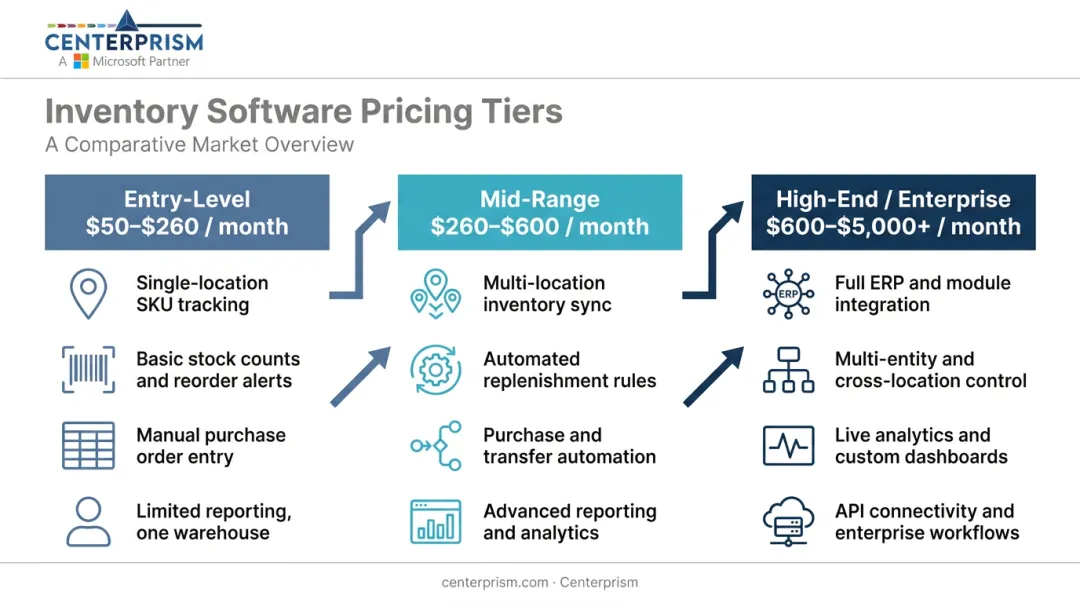 CENTERPRISM
A Microsoft Partner

Inventory Software Pricing Tiers
A Comparative Market Overview

Entry-Level
\$50–\$260 / month

Single-location SKU tracking

Basic stock counts and reorder alerts

Manual purchase order entry

Limited reporting, one warehouse

Mid-Range
\$260–\$600 / month

Multi-location inventory sync

Automated replenishment rules

Purchase and transfer automation

Advanced reporting and analytics

High-End / Enterprise
\$600–\$5,000+ / month

ERP

Full ERP and module integration

Multi-entity and cross-location control

Live analytics and custom dashboards

API connectivity and enterprise workflows

centerprism.com · Centerprism